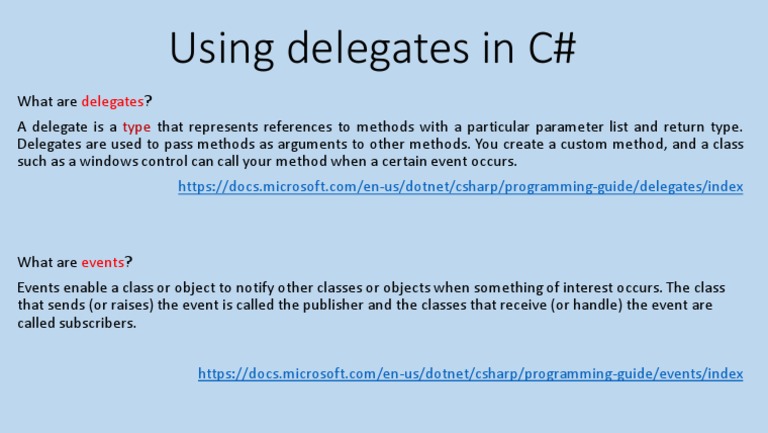 Using delegates in C#

What are delegates?

A delegate is a type that represents references to methods with a particular parameter list and return type. Delegates are used to pass methods as arguments to other methods. You create a custom method, and a class such as a windows control can call your method when a certain event occurs.

https://docs.microsoft.com/en-us/dotnet/csharp/programming-guide/delegates/index

What are events?

Events enable a class or object to notify other classes or objects when something of interest occurs. The class that sends (or raises) the event is called the publisher and the classes that receive (or handle) the event are called subscribers.

https://docs.microsoft.com/en-us/dotnet/csharp/programming-guide/events/index